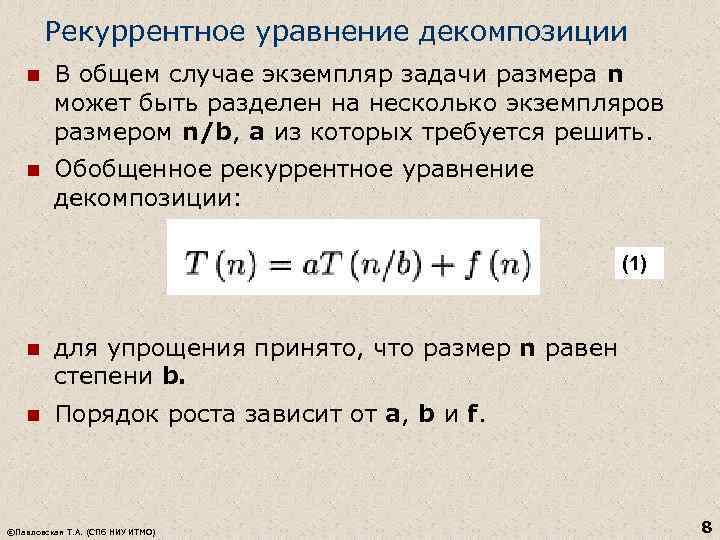 Рекуррентное уравнение декомпозиции

В общем случае экземпляр задачи размера n может быть разделен на несколько экземпляров размером n/b, a из которых требуется решить.

Обобщенное рекуррентное уравнение декомпозиции:

$T(n) = aT(n/b) + f(n)$ (1)

для упрощения принято, что размер n равен степени b.

Порядок роста зависит от a, b и f.

©Павловская Т.А. (СПб НИУ ИТМО)

8